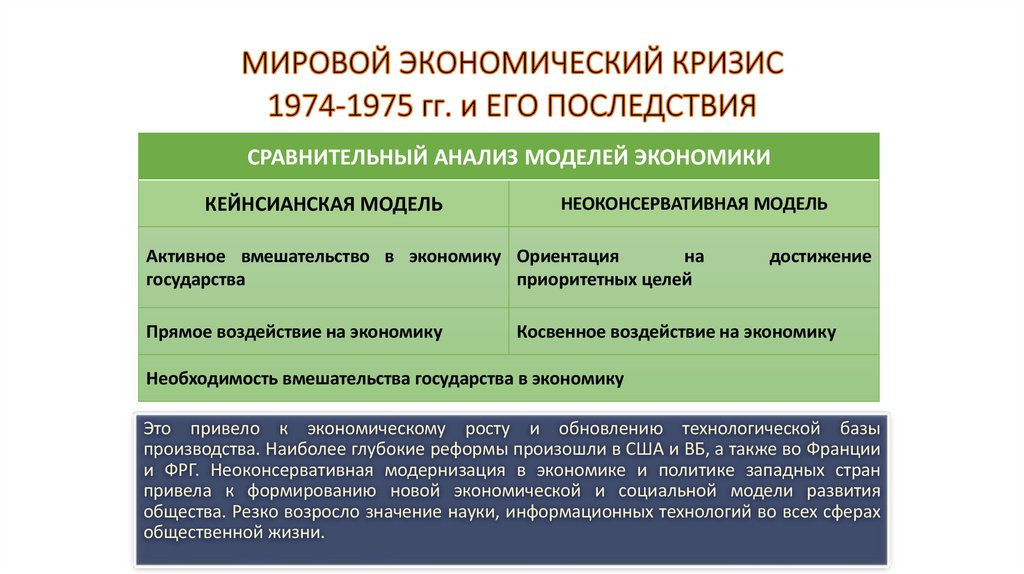 МИРОВОЙ ЭКОНОМИЧЕСКИЙ КРИЗИС 1974-1975 гг. и ЕГО ПОСЛЕДСТВИЯ

| СРАВНИТЕЛЬНЫЙ АНАЛИЗ МОДЕЛЕЙ ЭКОНОМИКИ | |
|---|---|
| КЕЙНСИАНСКАЯ МОДЕЛЬ | НЕОКОНСЕРВАТИВНАЯ МОДЕЛЬ |
| Активное вмешательство в экономику государства | Ориентация на достижение приоритетных целей |
| Прямое воздействие на экономику | Косвенное воздействие на экономику |
| Необходимость вмешательства государства в экономику | |

Это привело к экономическому росту и обновлению технологической базы производства. Наиболее глубокие реформы произошли в США и ВБ, а также во Франции и ФРГ. Неоконсервативная модернизация в экономике и политике западных стран привела к формированию новой экономической и социальной модели развития общества. Резко возросло значение науки, информационных технологий во всех сферах общественной жизни.